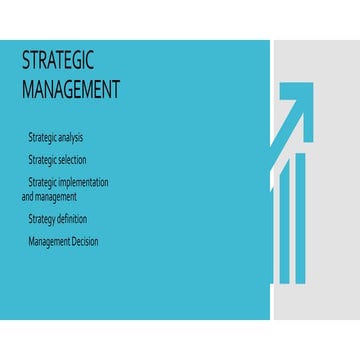 STRATEGIC MANAGEMENT

Strategic analysis

Strategic selection

Strategic implementation and management

Strategy definition

Management Decision